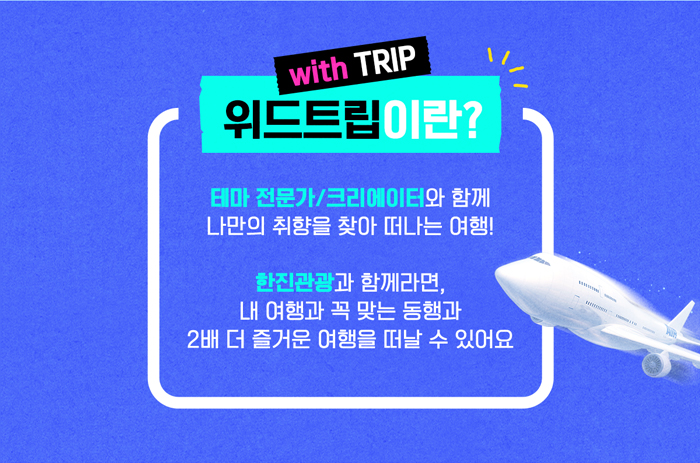 with TRIP
위드트립이란?

테마 전문가/크리에이터와 함께
나만의 취향을 찾아 떠나는 여행!

한진관광과 함께라면,
내 여행과 꼭 맞는 동행과
2배 더 즐거운 여행을 떠날 수 있어요